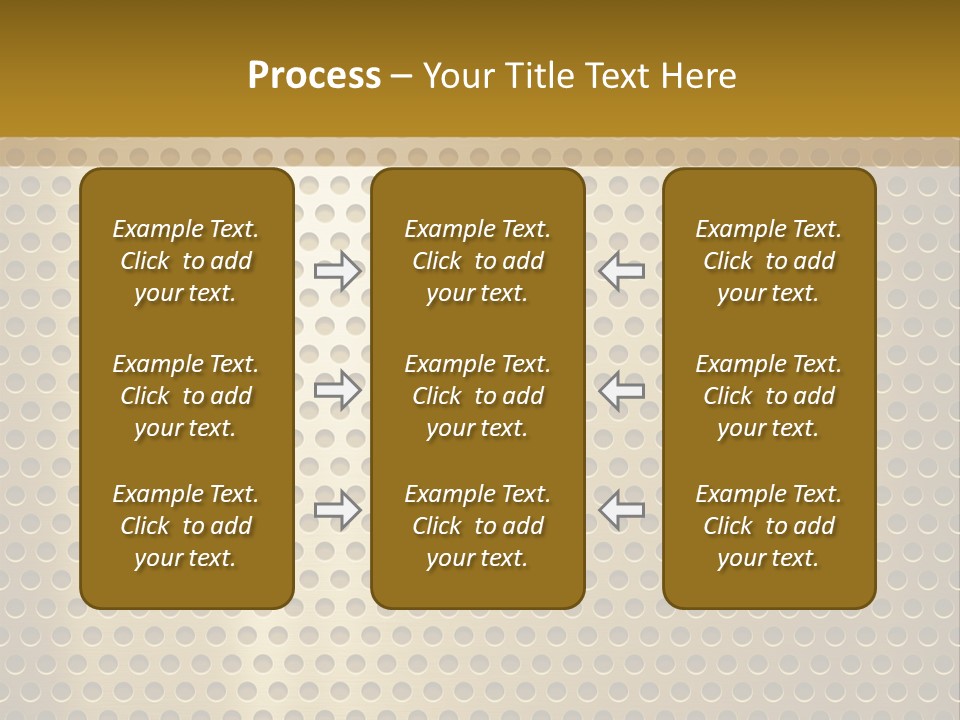 Process – Your Title Text Here

Example Text. Click to add your text.

Example Text. Click to add your text.

Example Text. Click to add your text.

Example Text. Click to add your text.

Example Text. Click to add your text.

Example Text. Click to add your text.

Example Text. Click to add your text.

Example Text. Click to add your text.

Example Text. Click to add your text.